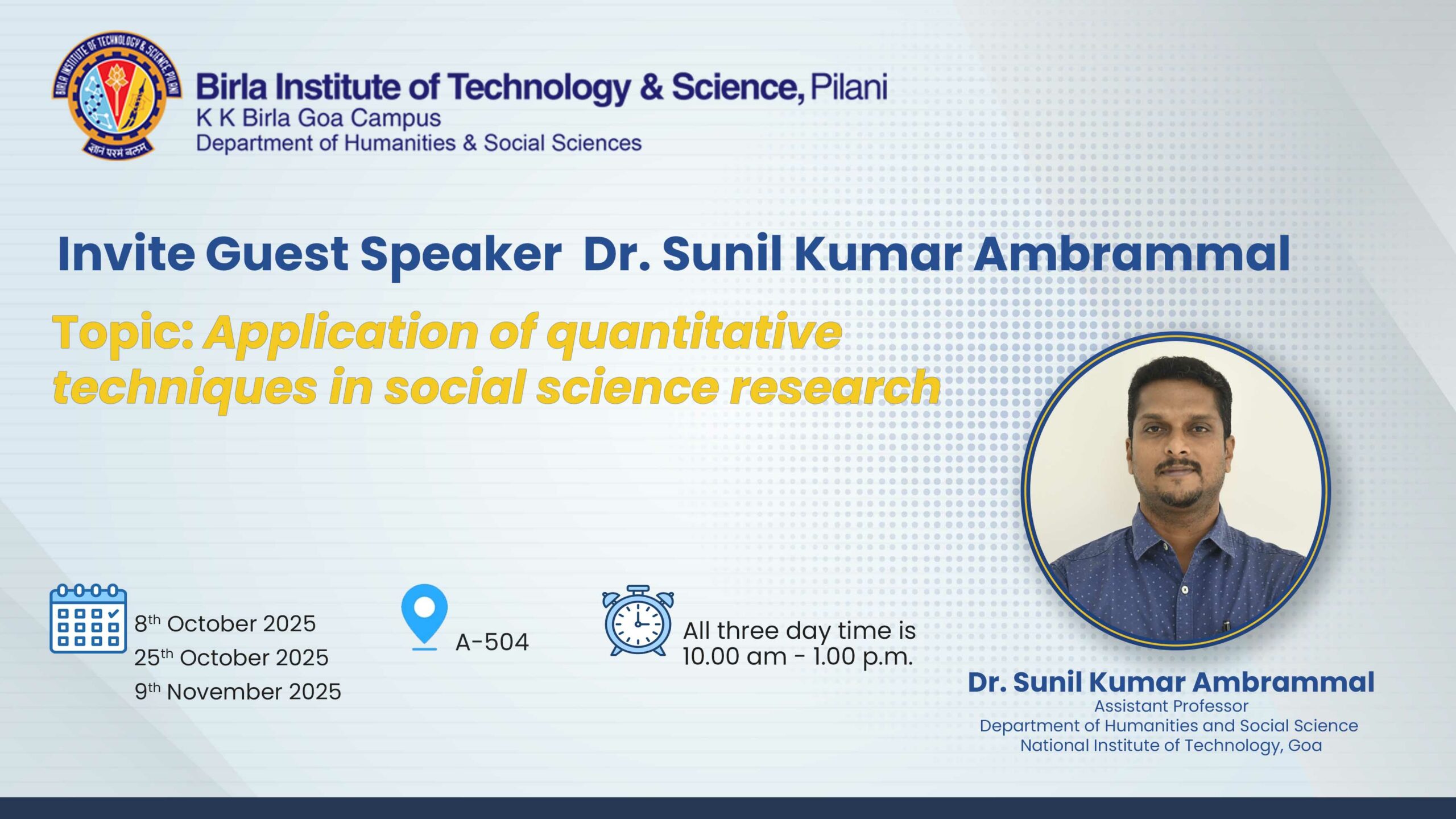 BIRLA INSTITUTE OF TECHNOLOGY & SCIENCE PILANI
ज्ञानं परमं बलम्

Birla Institute of Technology & Science, Pilani
K K Birla Goa Campus
Department of Humanities & Social Sciences

Invite Guest Speaker Dr. Sunil Kumar Ambrammal

Topic: Application of quantitative techniques in social science research

8$^{th}$ October 2025
25$^{th}$ October 2025
9$^{th}$ November 2025

A-504

All three day time is 10.00 am - 1.00 p.m.

Dr. Sunil Kumar Ambrammal
Assistant Professor
Department of Humanities and Social Science
National Institute of Technology, Goa